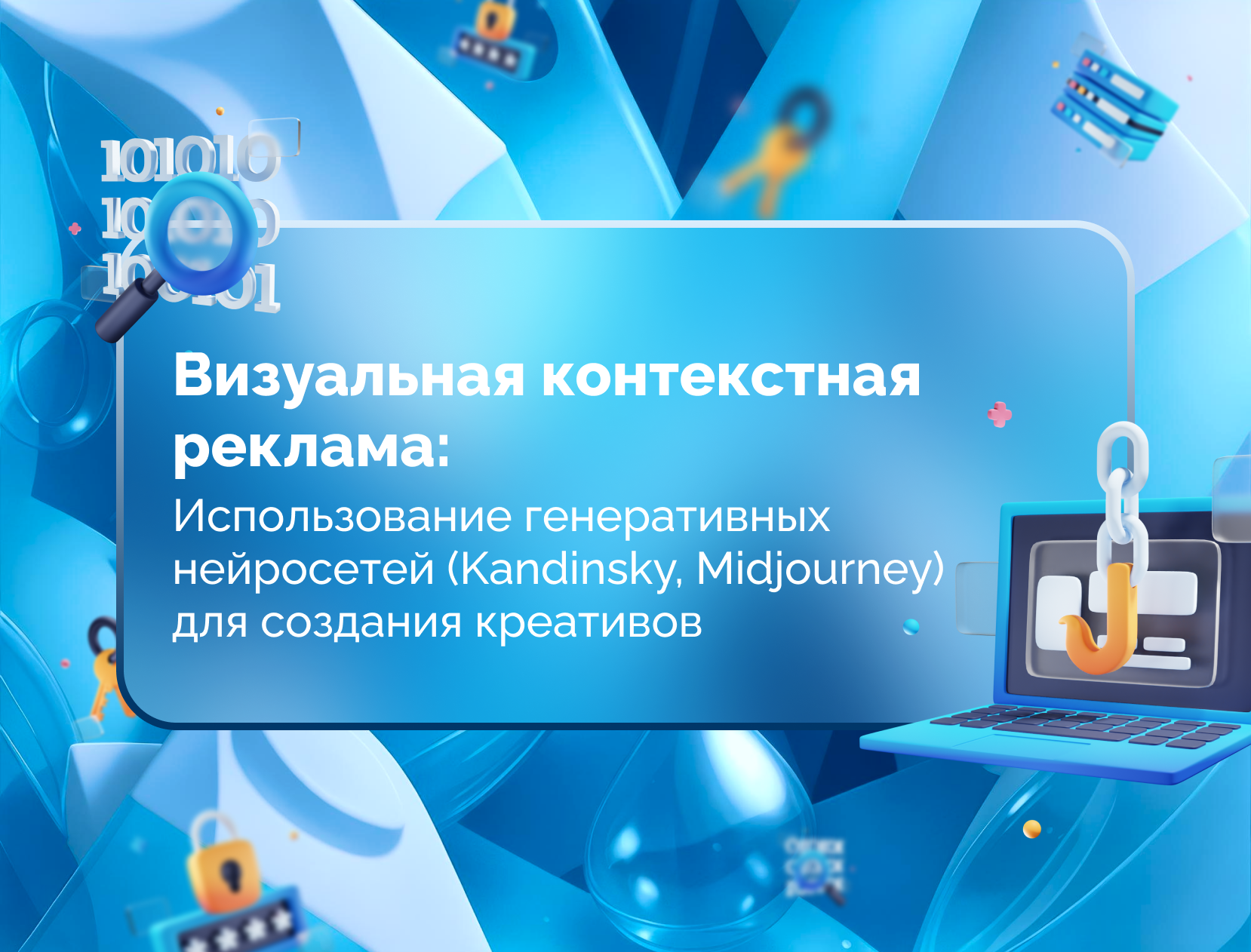 101010

Визуальная контекстная реклама:

Использование генеративных нейросетей (Kandinsky, Midjourney) для создания креативов